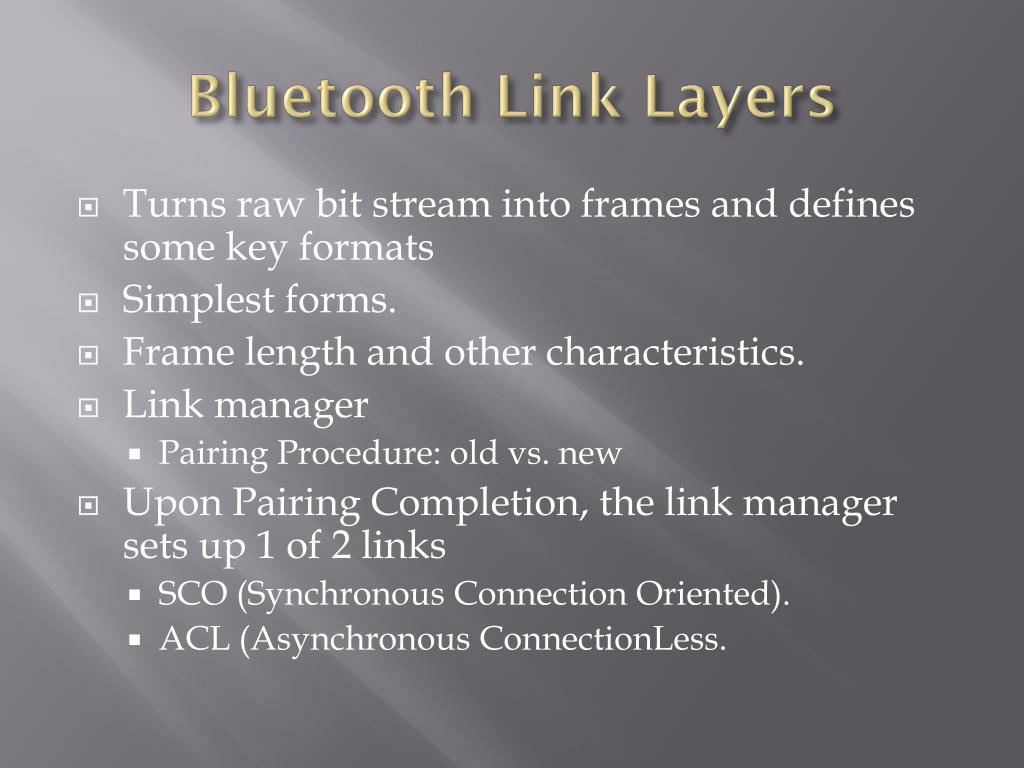 Bluetooth Link Layers

Turns raw bit stream into frames and defines some key formats

Simplest forms.

Frame length and other characteristics.

Link manager

Pairing Procedure: old vs. new

Upon Pairing Completion, the link manager sets up 1 of 2 links

SCO (Synchronous Connection Oriented).

ACL (Asynchronous ConnectionLess.